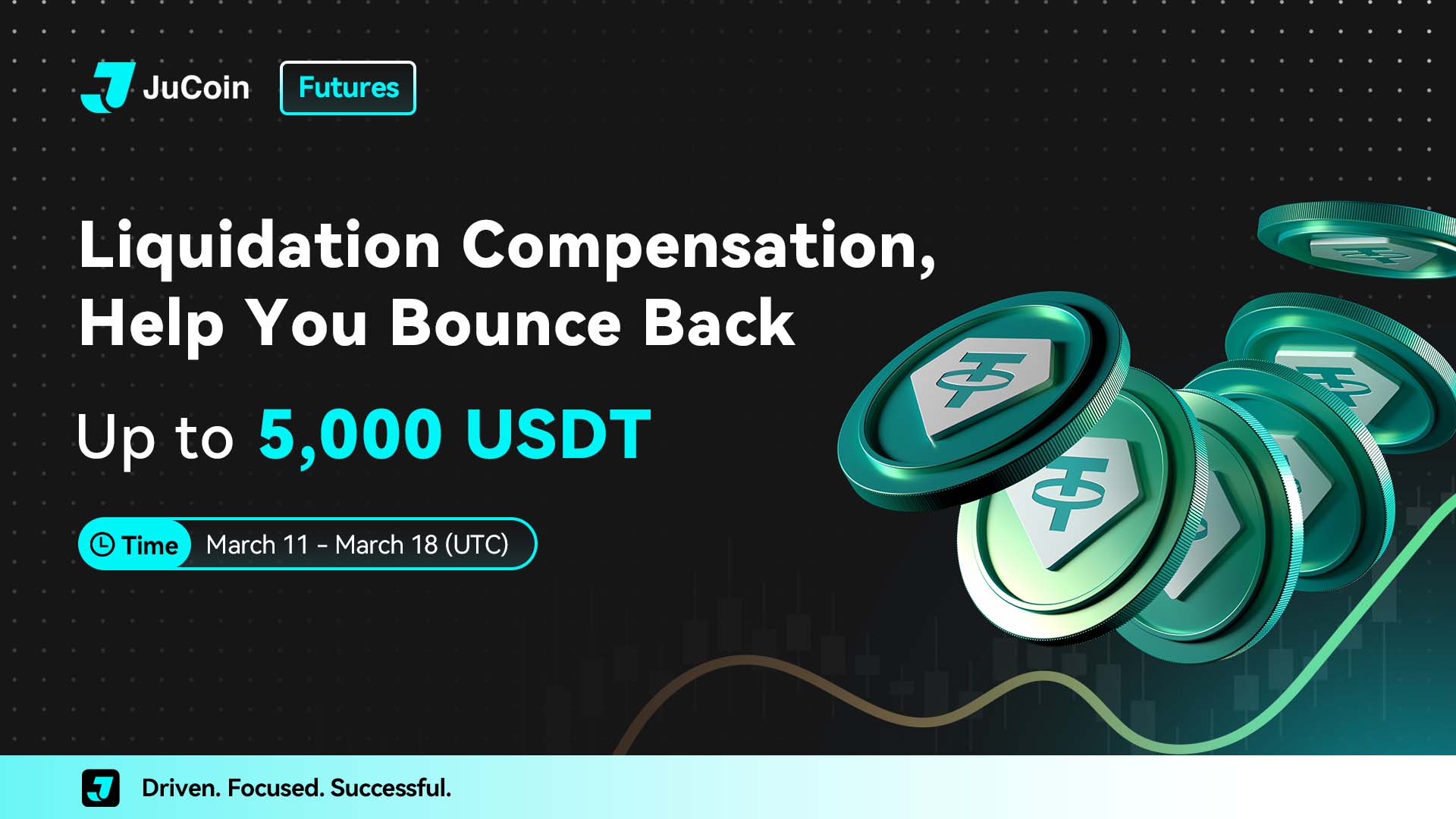 JuCoin Futures

Liquidation Compensation, Help You Bounce Back

Up to 5,000 USDT

Time March 11 - March 18 (UTC)

Driven. Focused. Successful.